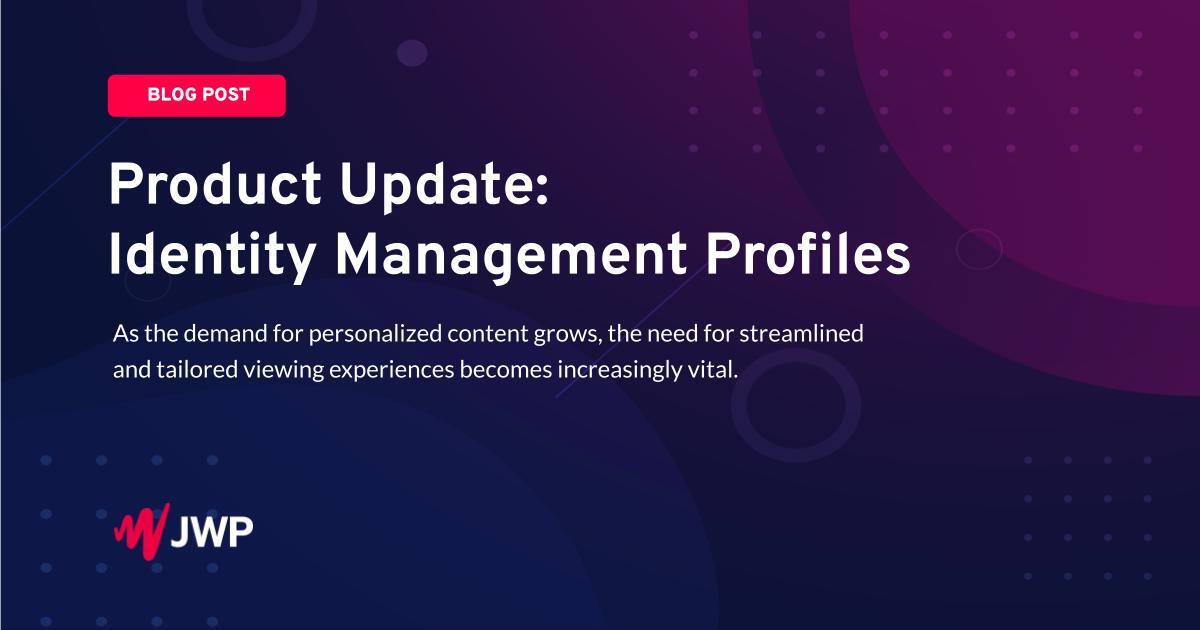 BLOG POST

Product Update:
Identity Management Profiles

As the demand for personalized content grows, the need for streamlined and tailored viewing experiences becomes increasingly vital.

JWP